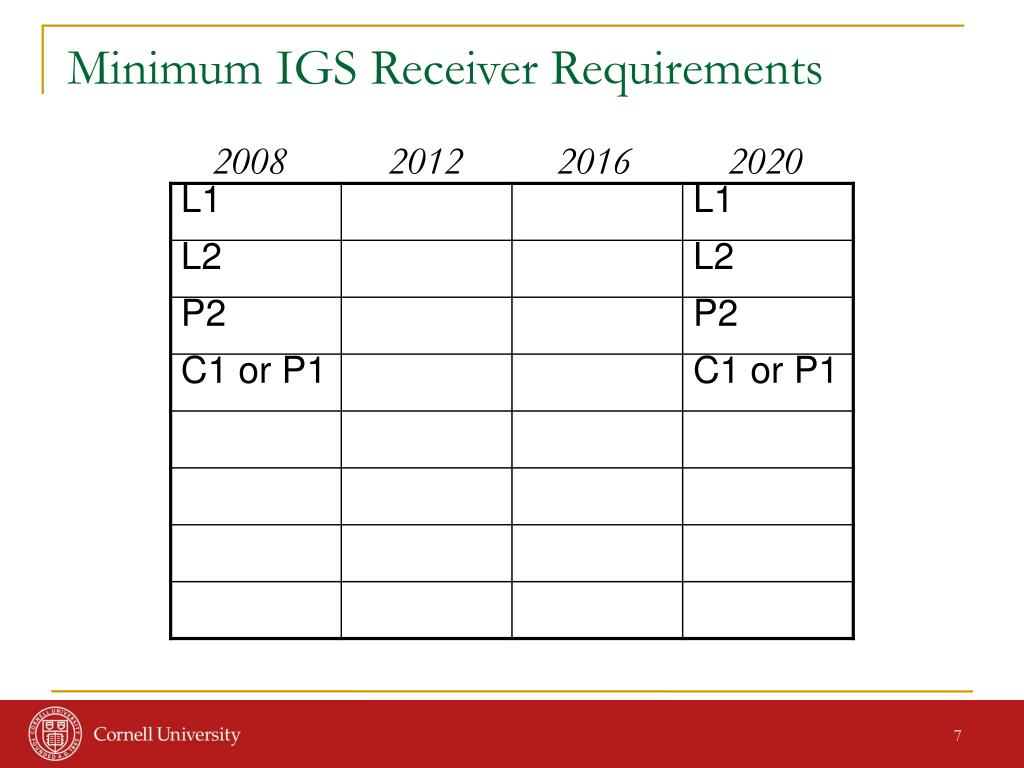 Minimum IGS Receiver Requirements

| 2008 | 2012 | 2016 | 2020 |
|---|---|---|---|
| L1 | | | L1 |
| L2 | | | L2 |
| P2 | | | P2 |
| C1 or P1 | | | C1 or P1 |
| | | | |
| | | | |
| | | | |
| | | | |

Cornell University

7